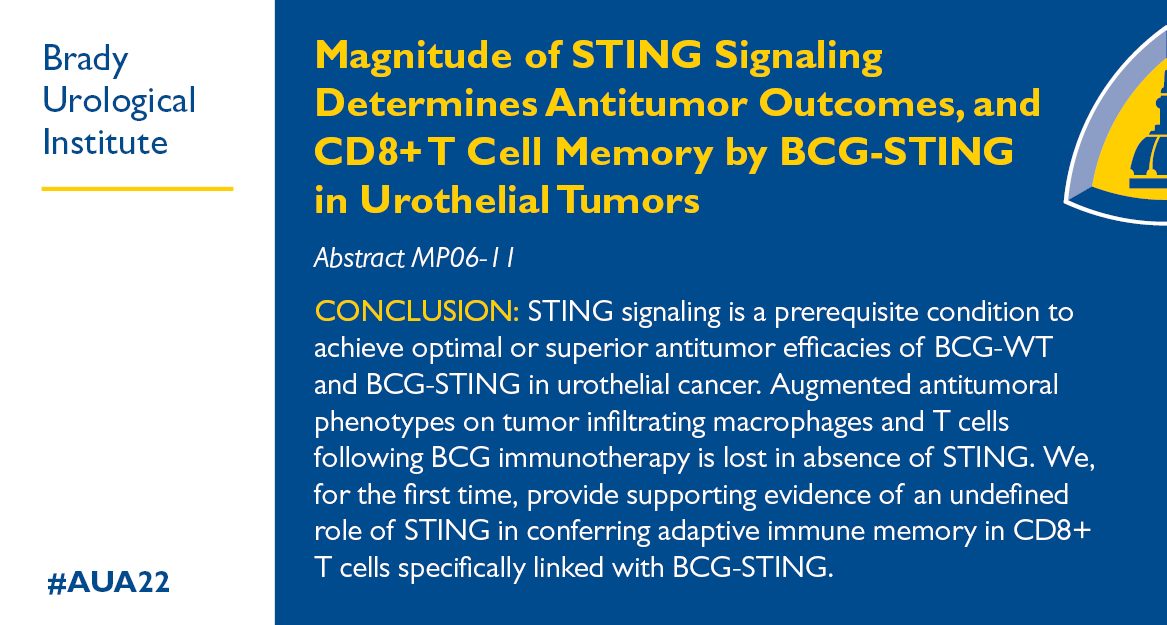 Brady Urological Institute

#AUA22

Magnitude of STING Signaling Determines Antitumor Outcomes, and CD8+ T Cell Memory by BCG-STING in Urothelial Tumors

Abstract MP06-11

CONCLUSION: STING signaling is a prerequisite condition to achieve optimal or superior antitumor efficacies of BCG-WT and BCG-STING in urothelial cancer. Augmented antitumoral phenotypes on tumor infiltrating macrophages and T cells following BCG immunotherapy is lost in absence of STING. We, for the first time, provide supporting evidence of an undefined role of STING in conferring adaptive immune memory in CD8+ T cells specifically linked with BCG-STING.